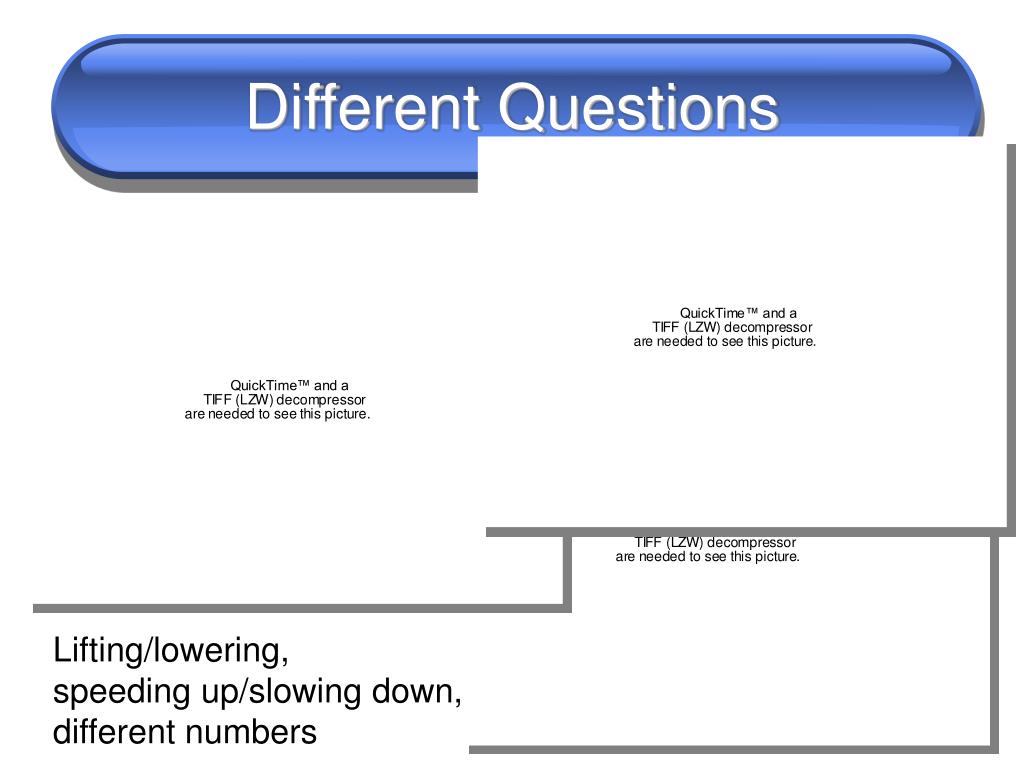 Different Questions

QuickTime™ and a
TIFF (LZW) decompressor
are needed to see this picture.

QuickTime™ and a
TIFF (LZW) decompressor
are needed to see this picture.

TIFF (LZW) decompressor
are needed to see this picture.

Lifting/lowering,
speeding up/slowing down,
different numbers